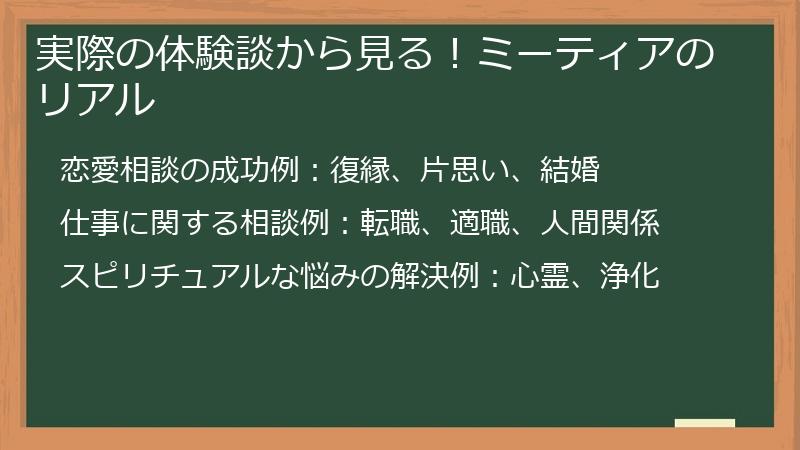 実際の体験談から見る！ミーティアのリアル

恋愛相談の成功例：復縁、片思い、結婚

仕事に関する相談例：転職、適職、人間関係

スピリチュアルな悩みの解決例：心霊、浄化